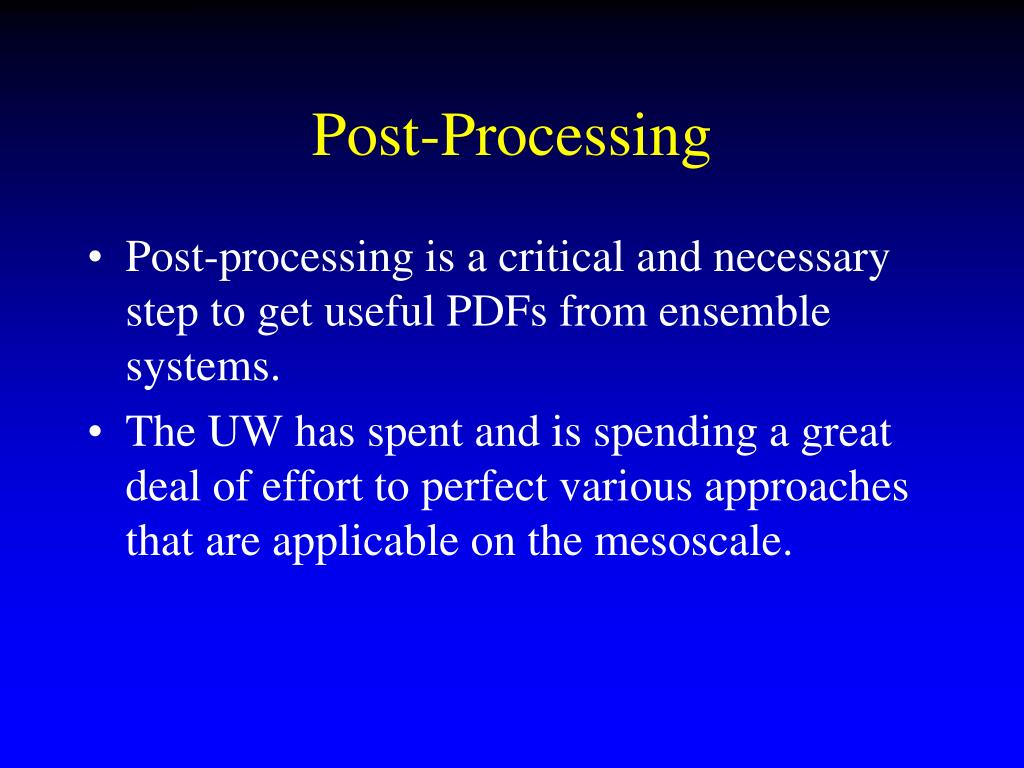 Post-Processing

• Post-processing is a critical and necessary step to get useful PDFs from ensemble systems.

• The UW has spent and is spending a great deal of effort to perfect various approaches that are applicable on the mesoscale.